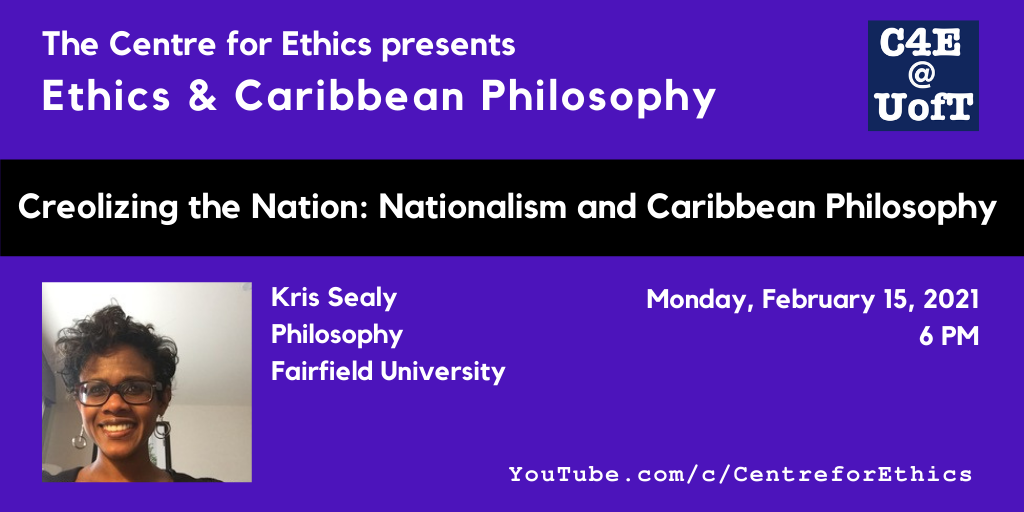 The Centre for Ethics presents
Ethics & Caribbean Philosophy

C4E
@
UofT

Creolizing the Nation: Nationalism and Caribbean Philosophy

Kris Sealy
Philosophy
Fairfield University

Monday, February 15, 2021
6 PM

YouTube.com/c/CentreforEthics